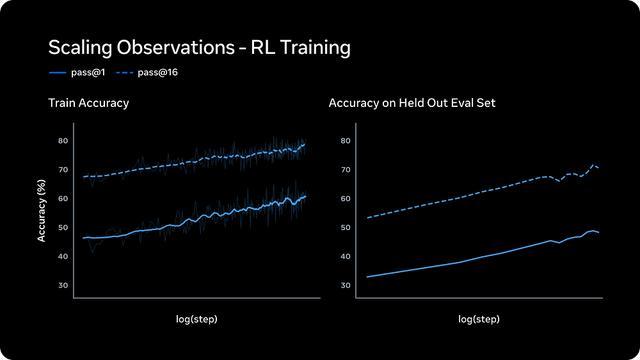 Scaling Observations - RL Training

pass@1
pass@16

Train Accuracy

Accuracy (%)

80
70
60
50
40
30

log(step)

Accuracy on Held Out Eval Set

80
70
60
50
40
30

log(step)